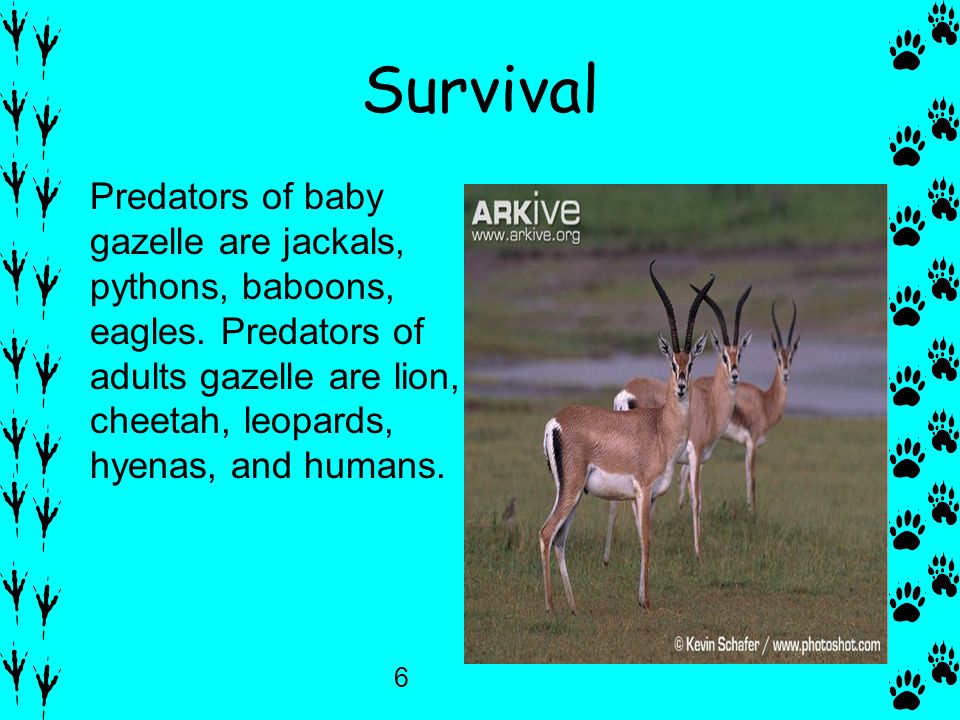 Survival

Predators of baby gazelle are jackals, pythons, baboons, eagles. Predators of adults gazelle are lion, cheetah, leopards, hyenas, and humans.

ARKive
www.arkive.org

© Kevin Schafer / www.photoshot.com

6